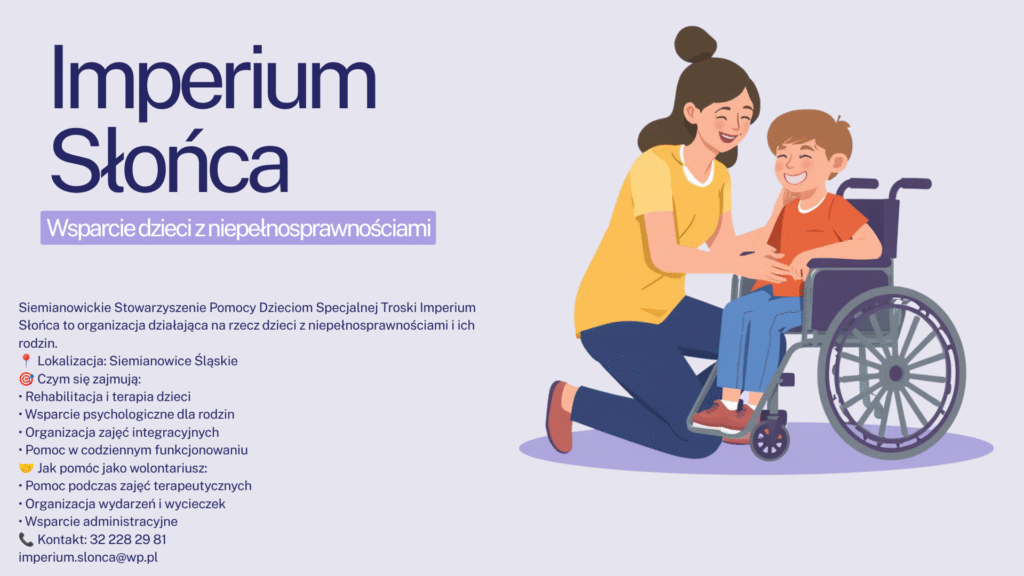 Imperium Słońca

Wsparcie dzieci z niepełnosprawnościami

Siemianowickie Stowarzyszenie Pomocy Dzieciom Specjalnej Troski Imperium Słońca to organizacja działająca na rzecz dzieci z niepełnosprawnościami i ich rodzin.
📍 Lokalizacja: Siemianowice Śląskie
🎯 Czym się zajmują:
• Rehabilitacja i terapia dzieci
• Wsparcie psychologiczne dla rodzin
• Organizacja zajęć integracyjnych
• Pomoc w codziennym funkcjonowaniu
🤝 Jak pomóc jako wolontariusz:
• Pomoc podczas zajęć terapeutycznych
• Organizacja wydarzeń i wycieczek
• Wsparcie administracyjne
📞 Kontakt: 32 228 29 81
imperium.slonca@wp.pl